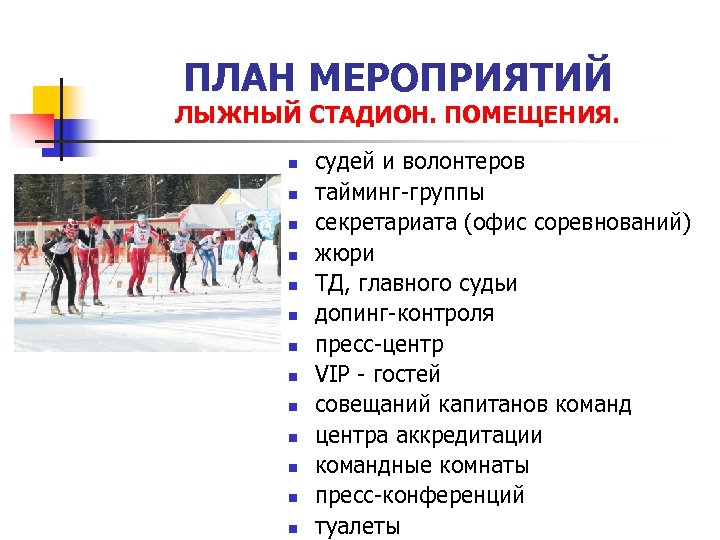 ПЛАН МЕРОПРИЯТИЙ
ЛЫЖНЫЙ СТАДИОН. ПОМЕЩЕНИЯ.

- судей и волонтеров
- тайминг-группы
- секретариата (офис соревнований)
- жюри
- ТД, главного судьи
- допинг-контроля
- пресс-центр
- VIP - гостей
- совещаний капитанов команд
- центра аккредитации
- командные комнаты
- пресс-конференций
- туалеты